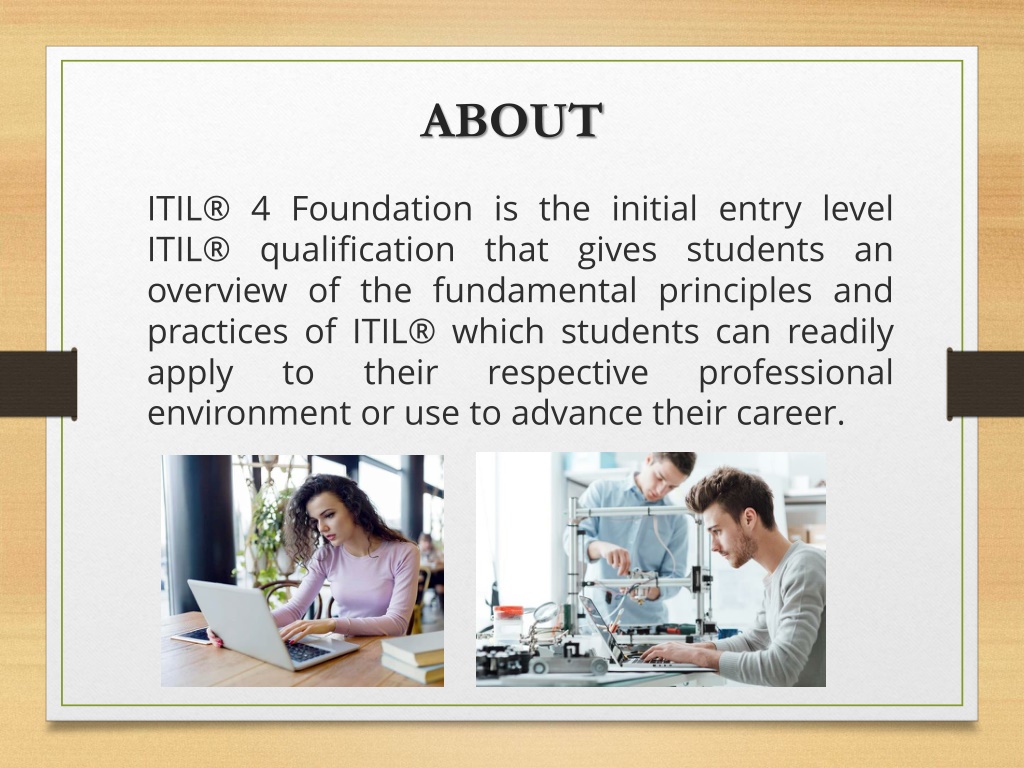 ABOUT

ITIL® 4 Foundation is the initial entry level ITIL® qualification that gives students an overview of the fundamental principles and practices of ITIL® which students can readily apply to their respective professional environment or use to advance their career.